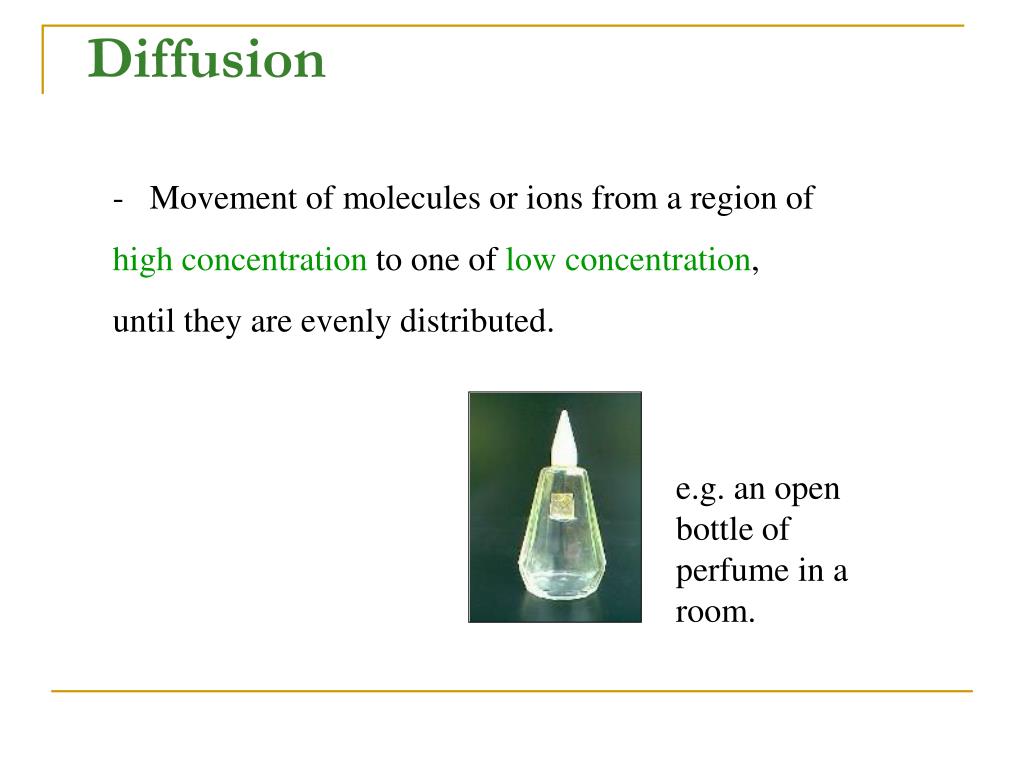 Diffusion

- Movement of molecules or ions from a region of high concentration to one of low concentration, until they are evenly distributed.

e.g. an open bottle of perfume in a room.